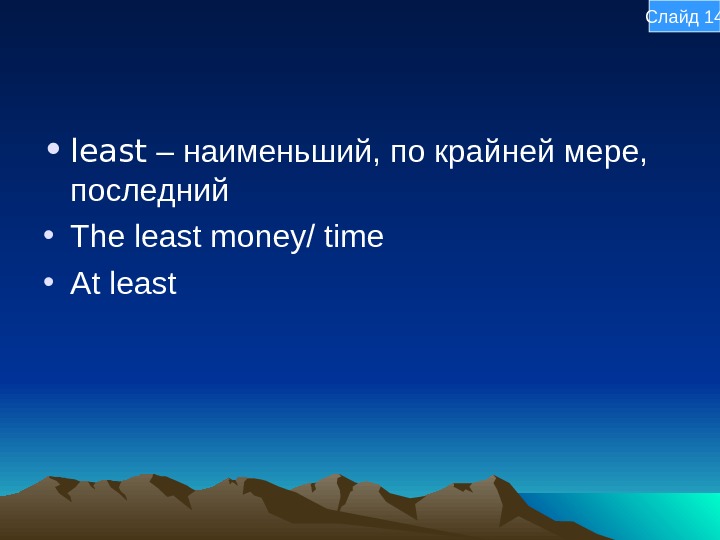 Слайд 14

• least – наименьший, по крайней мере, последний
• The least money/ time
• At least